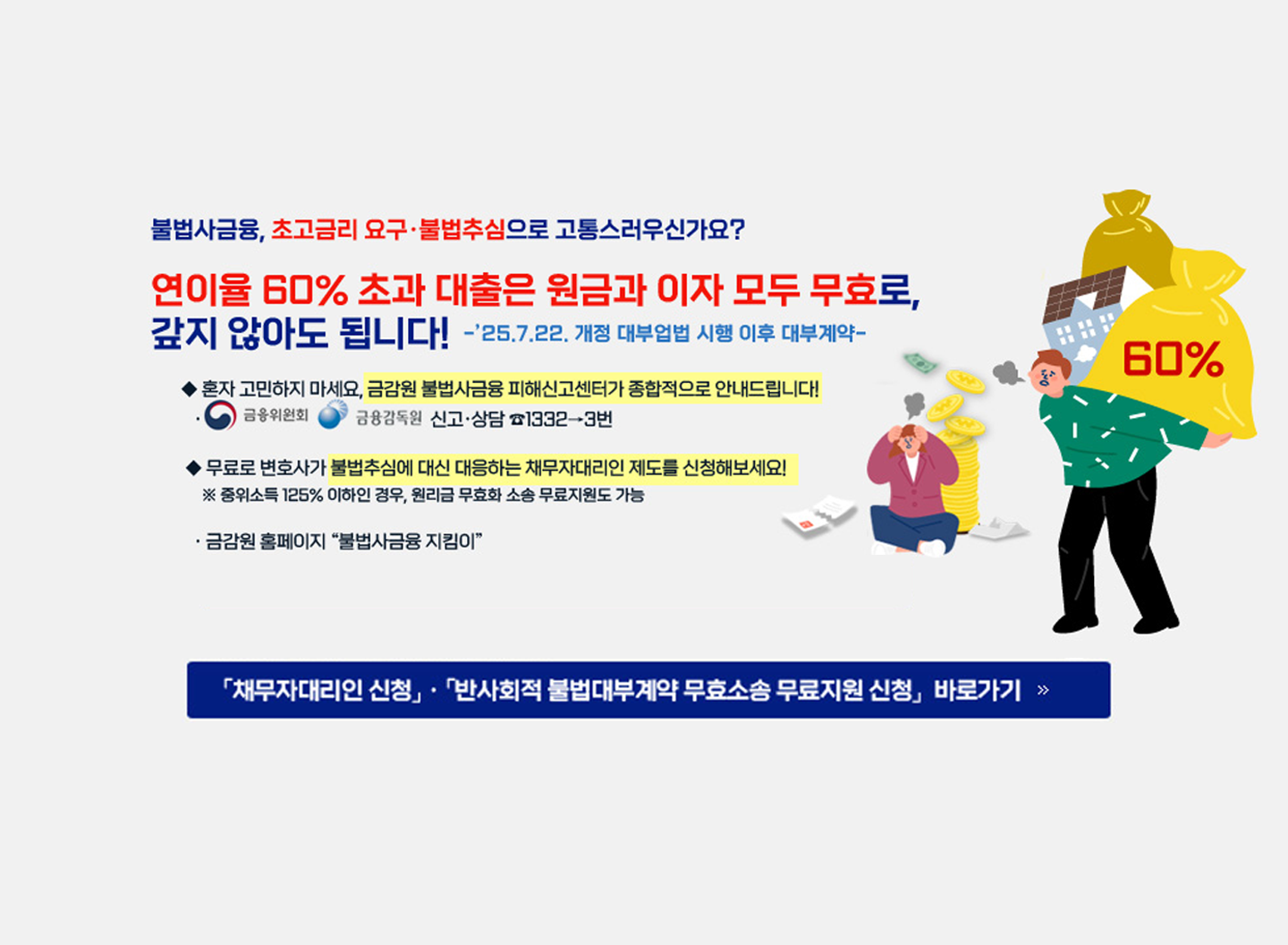 불법사금융, 초고금리 요구·불법추심으로 고통스러우신가요?

연이율 60% 초과 대출은 원금과 이자 모두 무효로, 갚지 않아도 됩니다! -'25.7.22. 개정 대부업법 시행 이후 대부계약-

◆ 혼자 고민하지 마세요, 금감원 불법사금융 피해신고센터가 종합적으로 안내드립니다!
· 금융위원회 금융감독원 신고·상담 ☎1332→3번

◆ 무료로 변호사가 불법추심에 대신 대응하는 채무자대리인 제도를 신청해보세요!
※ 중위소득 125% 이하인 경우, 원리금 무효화 소송 무료지원도 가능

· 금감원 홈페이지 "불법사금융 지킴이"

60%

「채무자대리인 신청」·「반사회적 불법대부계약 무효소송 무료지원 신청」 바로가기 »